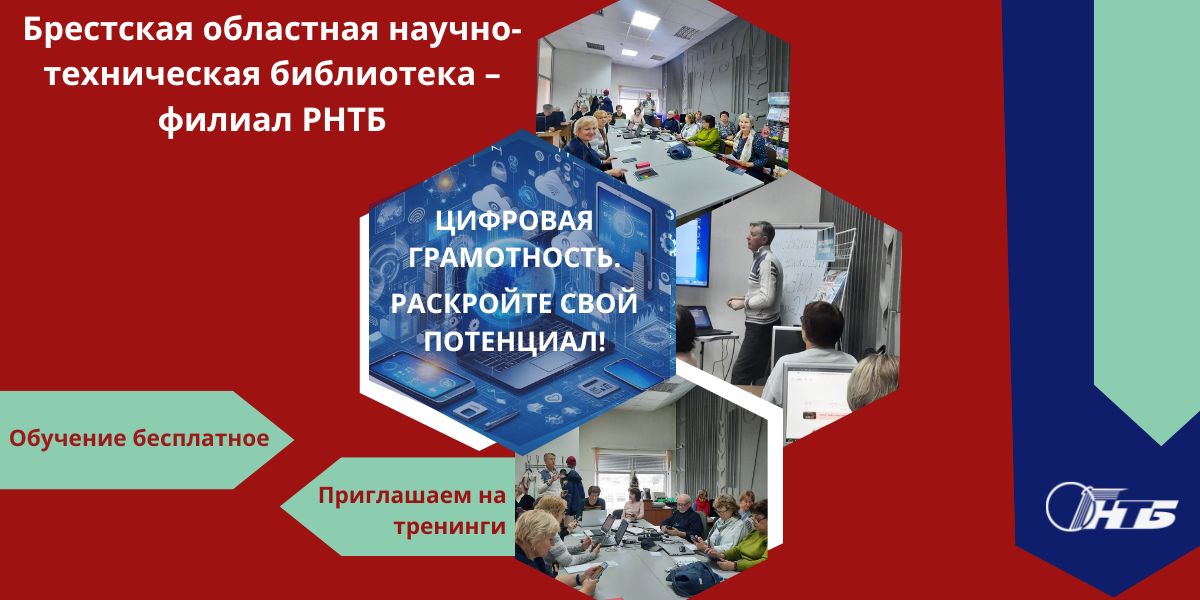 Брестская областная научно-техническая библиотека – филиал РНТБ

ЦИФРОВАЯ ГРАМОТНОСТЬ.

РАСКРОЙТЕ СВОЙ ПОТЕНЦИАЛ!

Обучение бесплатное

Приглашаем на тренинги

НТБ